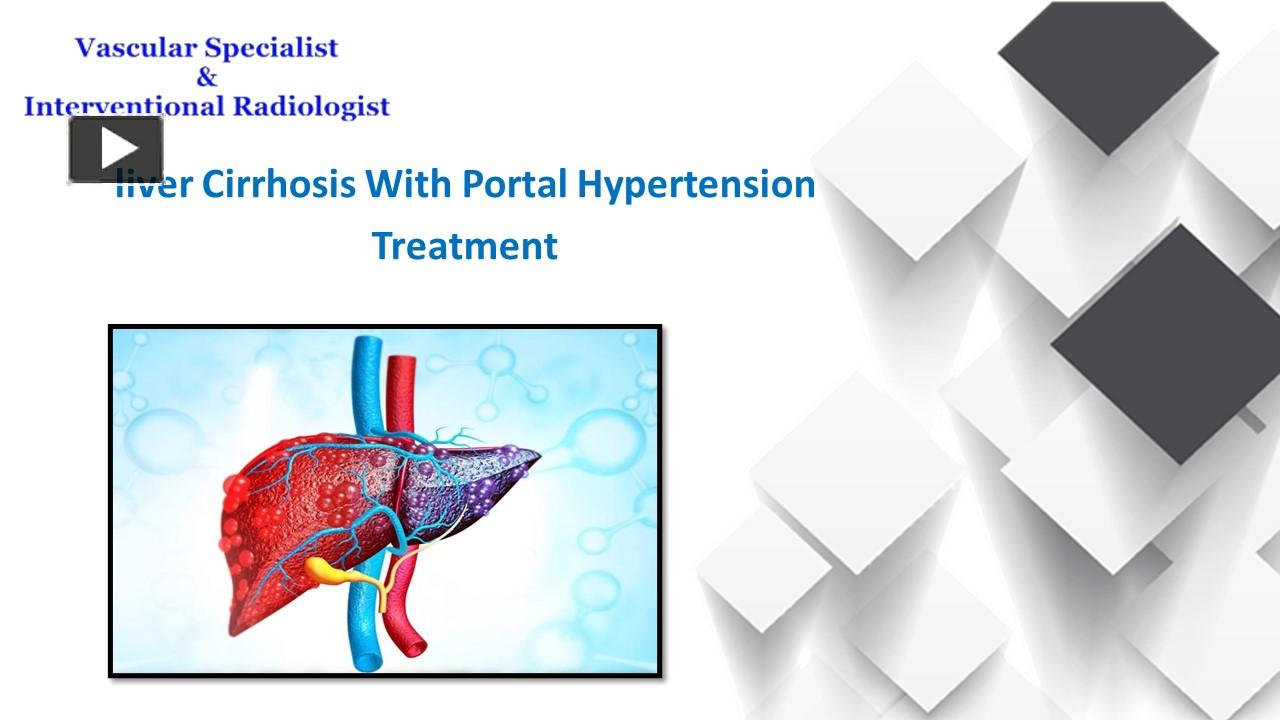 Vascular Specialist
&
Interventional Radiologist

liver Cirrhosis With Portal Hypertension Treatment